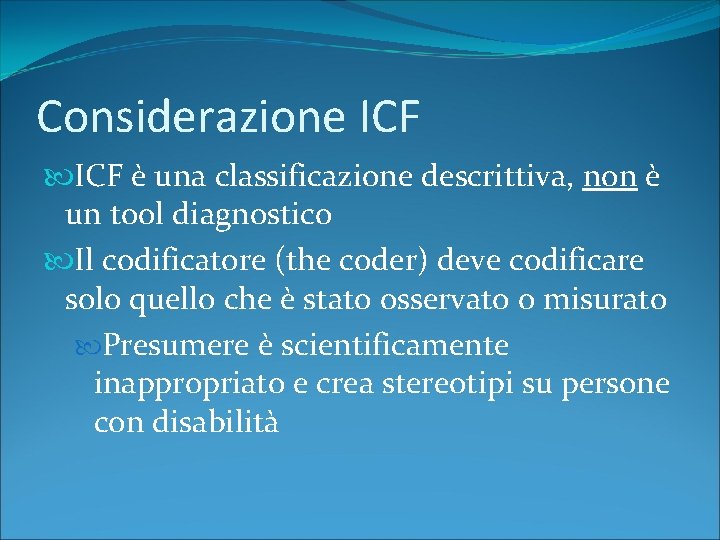 Considerazione ICF

ICF è una classificazione descrittiva, non è un tool diagnostico

Il codificatore (the coder) deve codificare solo quello che è stato osservato o misurato

Presumere è scientificamente inappropriato e crea stereotipi su persone con disabilità